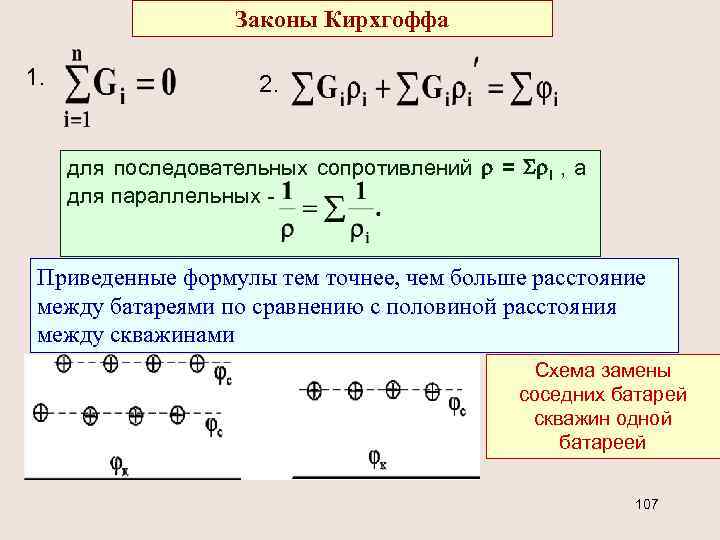 Законы Кирхгоффа

1. $\sum_{i=1}^{n} G_i = 0$

2. $\sum G_i \rho_i + \sum G_i \rho_i' = \sum \varphi_i$

для последовательных сопротивлений $\rho = \Sigma\rho_i$ , а для параллельных - $\frac{1}{\rho} = \sum \frac{1}{\rho_i}$.

Приведенные формулы тем точнее, чем больше расстояние между батареями по сравнению с половиной расстояния между скважинами

$\varphi_c$

$\varphi_c$

$\varphi_к$

$\varphi_c$

$\varphi_к$

Схема замены соседних батарей скважин одной батареей

107